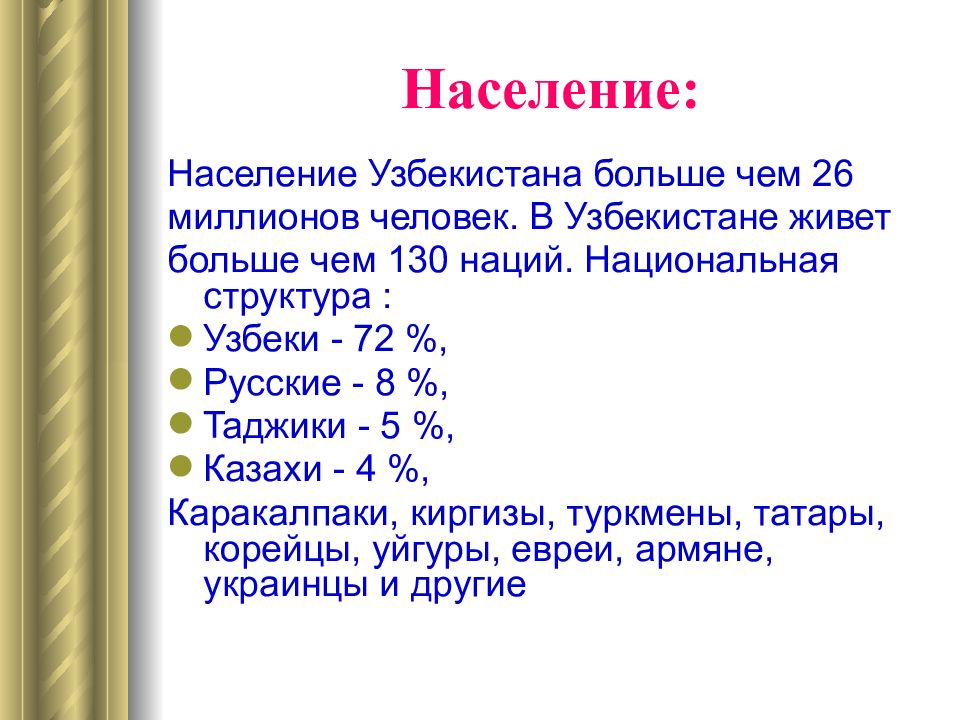 Население:

Население Узбекистана больше чем 26 миллионов человек. В Узбекистане живет больше чем 130 наций. Национальная структура :

- Узбеки - 72 %,
- Русские - 8 %,
- Таджики - 5 %,
- Казахи - 4 %,

Каракалпаки, киргизы, туркмены, татары, корейцы, уйгуры, евреи, армяне, украинцы и другие